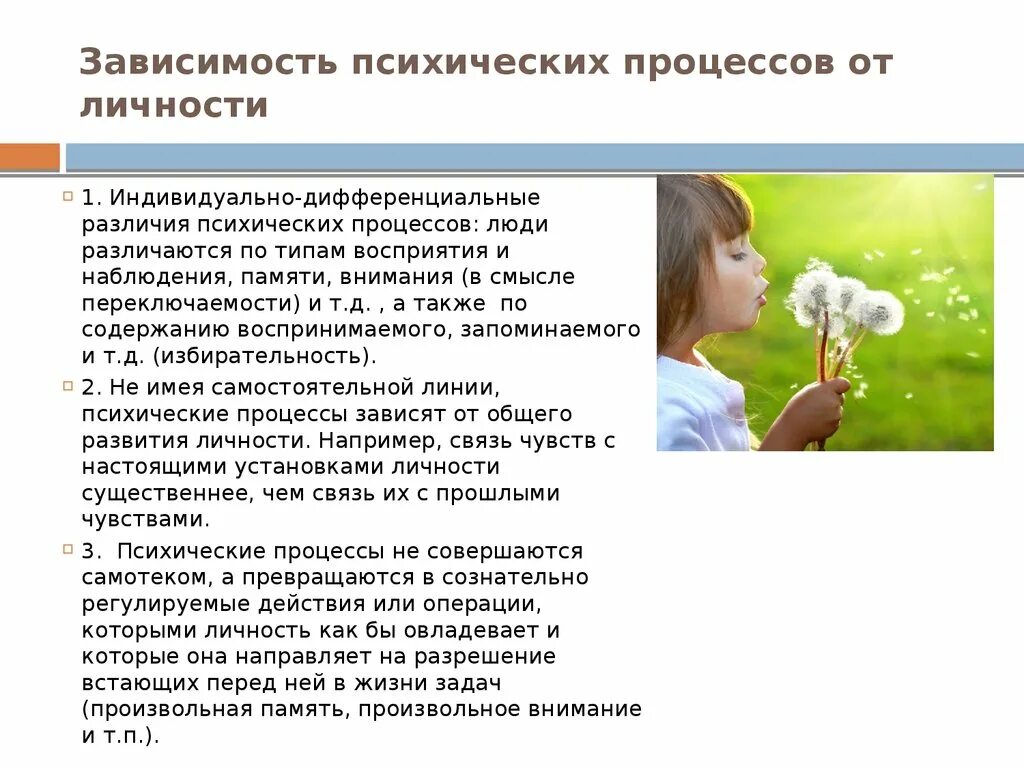 Зависимость психических процессов от личности

1. Индивидуально-дифференциальные различия психических процессов: люди различаются по типам восприятия и наблюдения, памяти, внимания (в смысле переключаемости) и т.д. , а также по содержанию воспринимаемого, запоминаемого и т.д. (избирательность).

2. Не имея самостоятельной линии, психические процессы зависят от общего развития личности. Например, связь чувств с настоящими установками личности существеннее, чем связь их с прошлыми чувствами.

3. Психические процессы не совершаются самотеком, а превращаются в сознательно регулируемые действия или операции, которыми личность как бы овладевает и которые она направляет на разрешение встающих перед ней в жизни задач (произвольная память, произвольное внимание и т.п.).